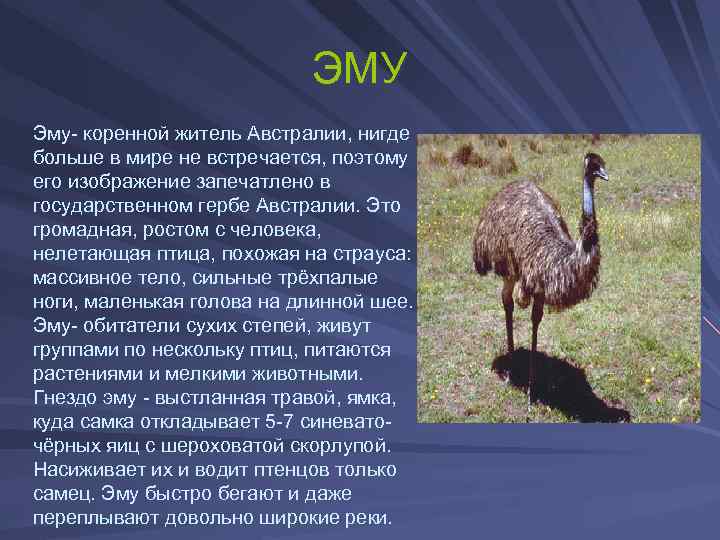 ЭМУ

Эму- коренной житель Австралии, нигде больше в мире не встречается, поэтому его изображение запечатлено в государственном гербе Австралии. Это громадная, ростом с человека, нелетающая птица, похожая на страуса: массивное тело, сильные трёхпалые ноги, маленькая голова на длинной шее. Эму- обитатели сухих степей, живут группами по нескольку птиц, питаются растениями и мелкими животными. Гнездо эму - выстланная травой, ямка, куда самка откладывает 5-7 синевато-чёрных яиц с шероховатой скорлупой. Насиживает их и водит птенцов только самец. Эму быстро бегают и даже переплывают довольно широкие реки.